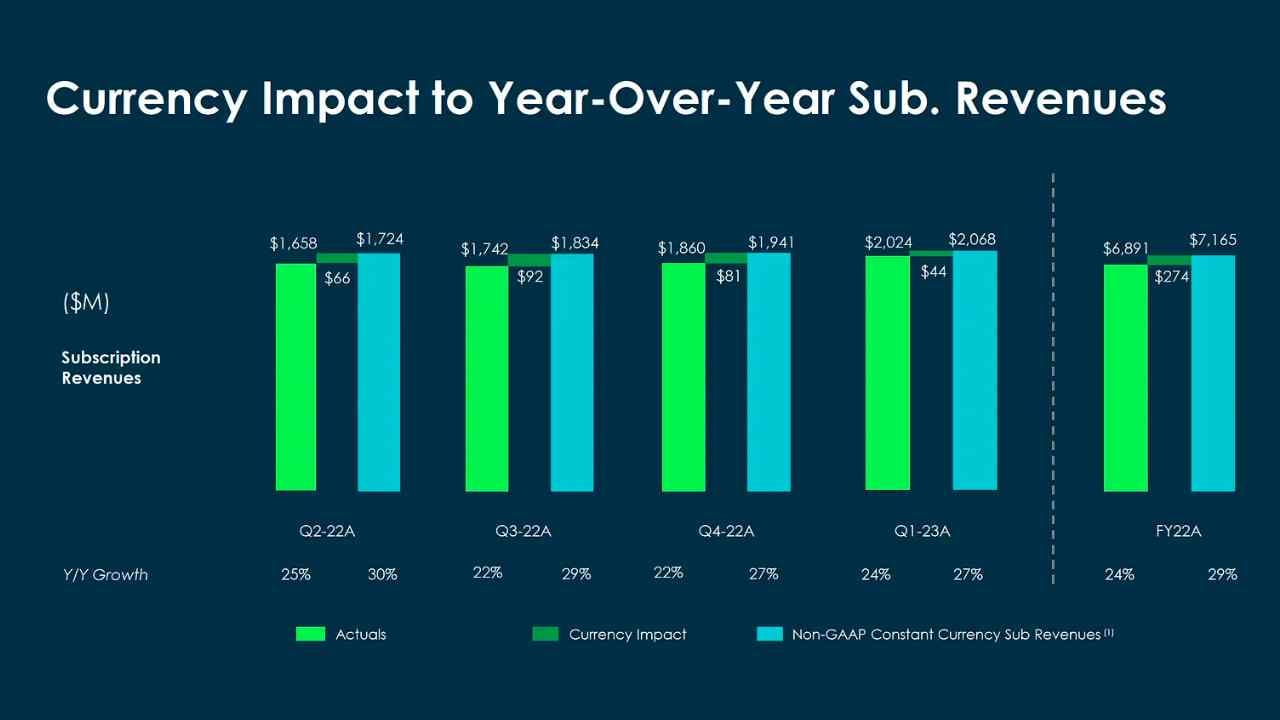 Currency Impact to Year-Over-Year Sub. Revenues

($M)

Subscription Revenues

$1,658 $66 $1,724

$1,742 $92 $1,834

$1,860 $81 $1,941

$2,024 $44 $2,068

$6,891 $274 $7,165

Q2-22A Q3-22A Q4-22A Q1-23A FY22A

Y/Y Growth 25% 30% 22% 29% 22% 27% 24% 27% 24% 29%

Actuals Currency Impact Non-GAAP Constant Currency Sub Revenues (1)